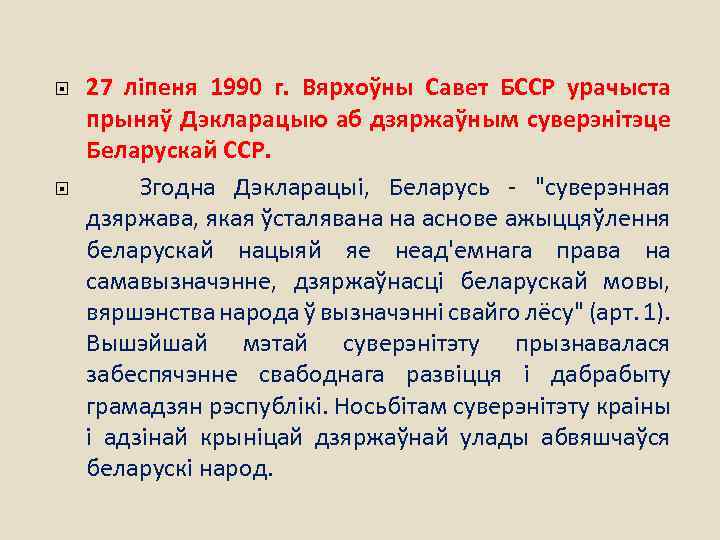 27 ліпеня 1990 г. Вярхоўны Савет БССР урачыста прыняў Дэкларацыю аб дзяржаўным суверэнітэце Беларускай ССР.

Згодна Дэкларацыі, Беларусь - "суверэнная дзяржава, якая ўсталявана на аснове ажыццяўлення беларускай нацыяй яе неад'емнага права на самавызначэнне, дзяржаўнасці беларускай мовы, вяршэнства народа ў вызначэнні свайго лёсу" (арт. 1). Вышэйшай мэтай суверэнітэту прызнавалася забеспячэнне свабоднага развіцця і дабрабыту грамадзян рэспублікі. Носьбітам суверэнітэту краіны і адзінай крыніцай дзяржаўнай улады абвяшчаўся беларускі народ.